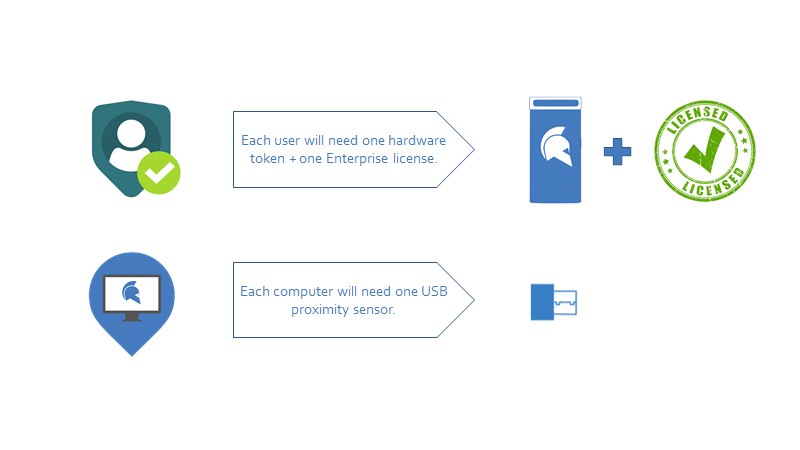 Each user will need one hardware token + one Enterprise license.

LICENSED

LICENSED

Each computer will need one USB proximity sensor.